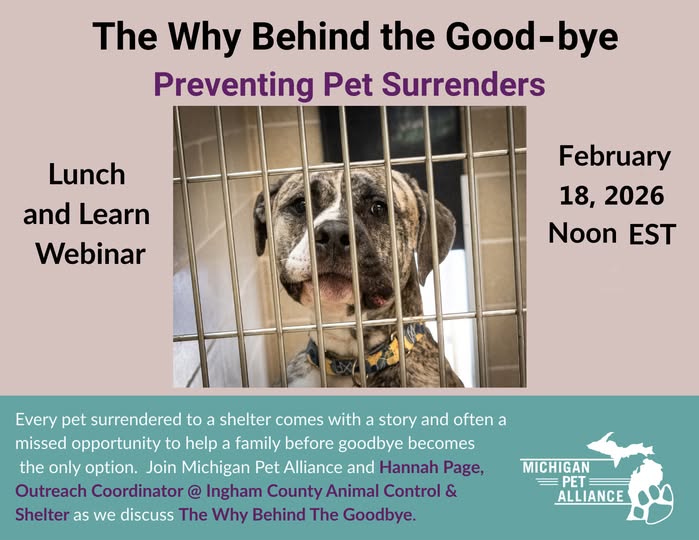 The Why Behind the Good-bye

Preventing Pet Surrenders

Lunch and Learn Webinar

February 18, 2026 Noon EST

Every pet surrendered to a shelter comes with a story and often a missed opportunity to help a family before goodbye becomes the only option. Join Michigan Pet Alliance and Hannah Page, Outreach Coordinator @ Ingham County Animal Control & Shelter as we discuss The Why Behind The Goodbye.

MICHIGAN PET ALLIANCE